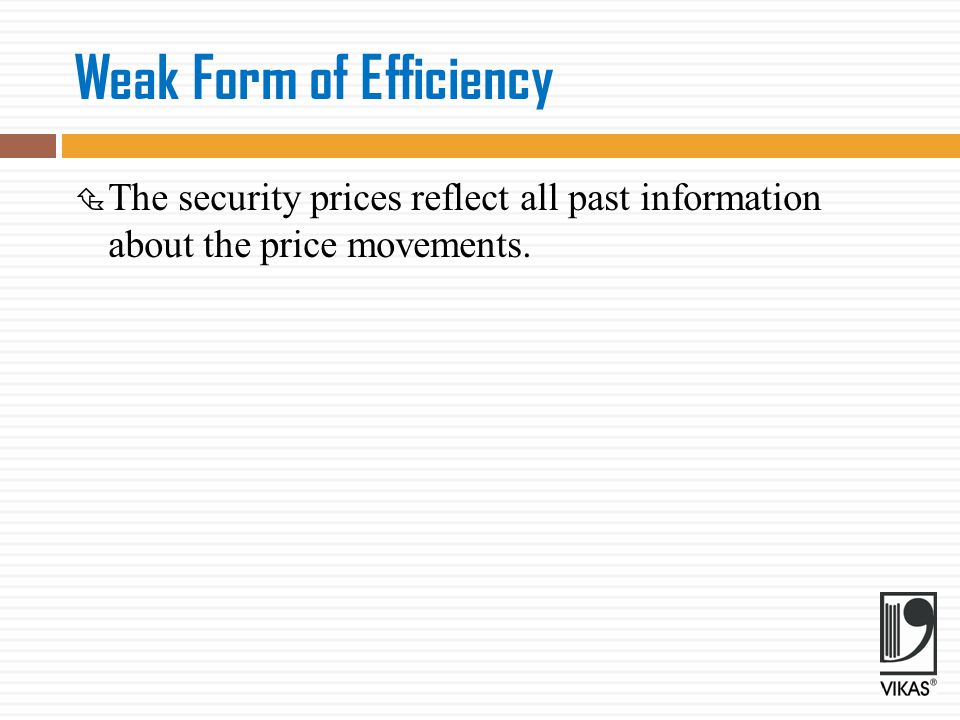 Weak Form of Efficiency

The security prices reflect all past information about the price movements.

VIKAS®